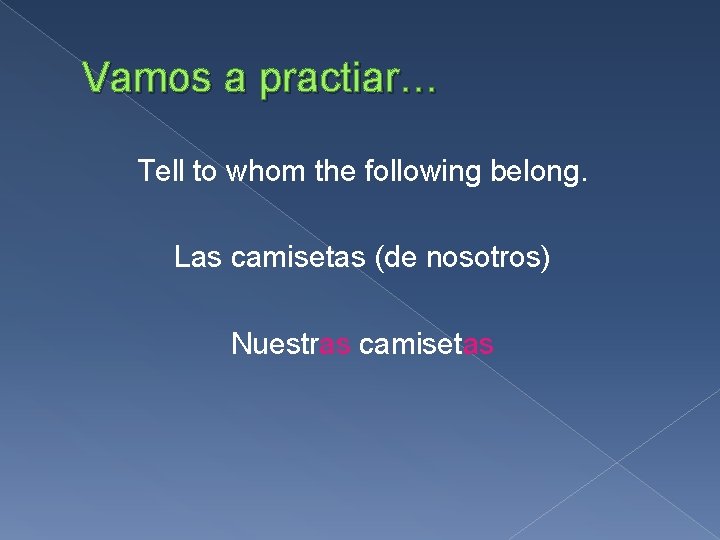 Vamos a practiar…

Tell to whom the following belong.

Las camisetas (de nosotros)

Nuestras camisetas